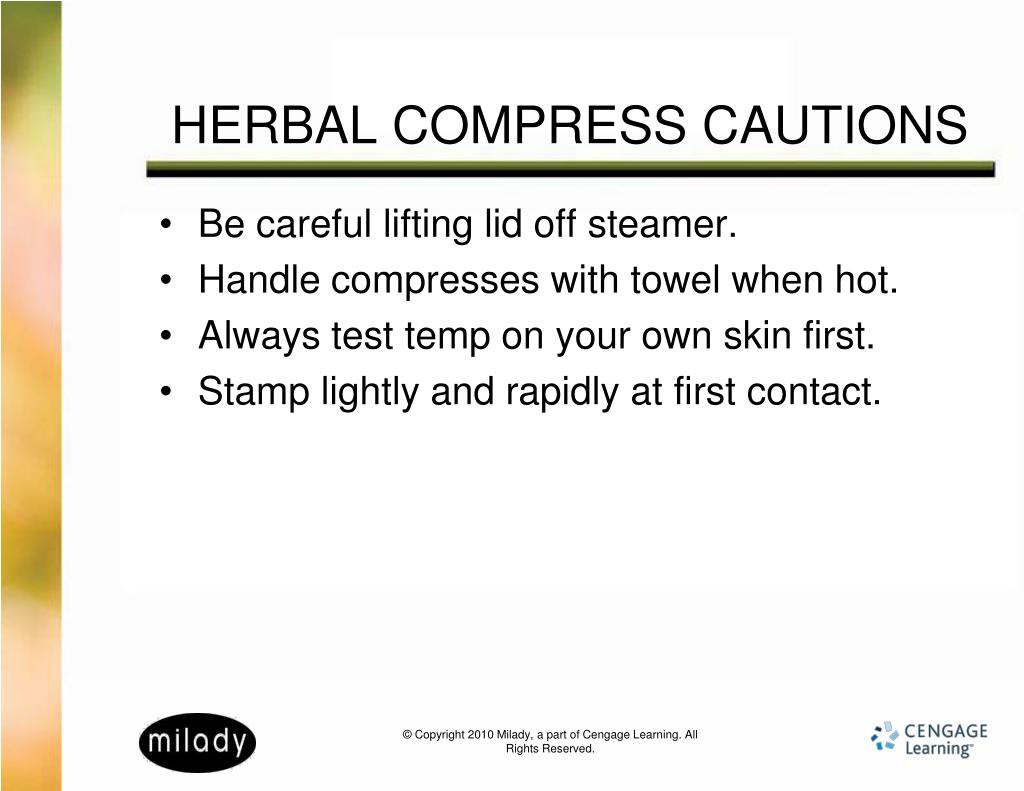 HERBAL COMPRESS CAUTIONS

• Be careful lifting lid off steamer.
• Handle compresses with towel when hot.
• Always test temp on your own skin first.
• Stamp lightly and rapidly at first contact.

milady

© Copyright 2010 Milady, a part of Cengage Learning. All Rights Reserved.

CENGAGE Learning™